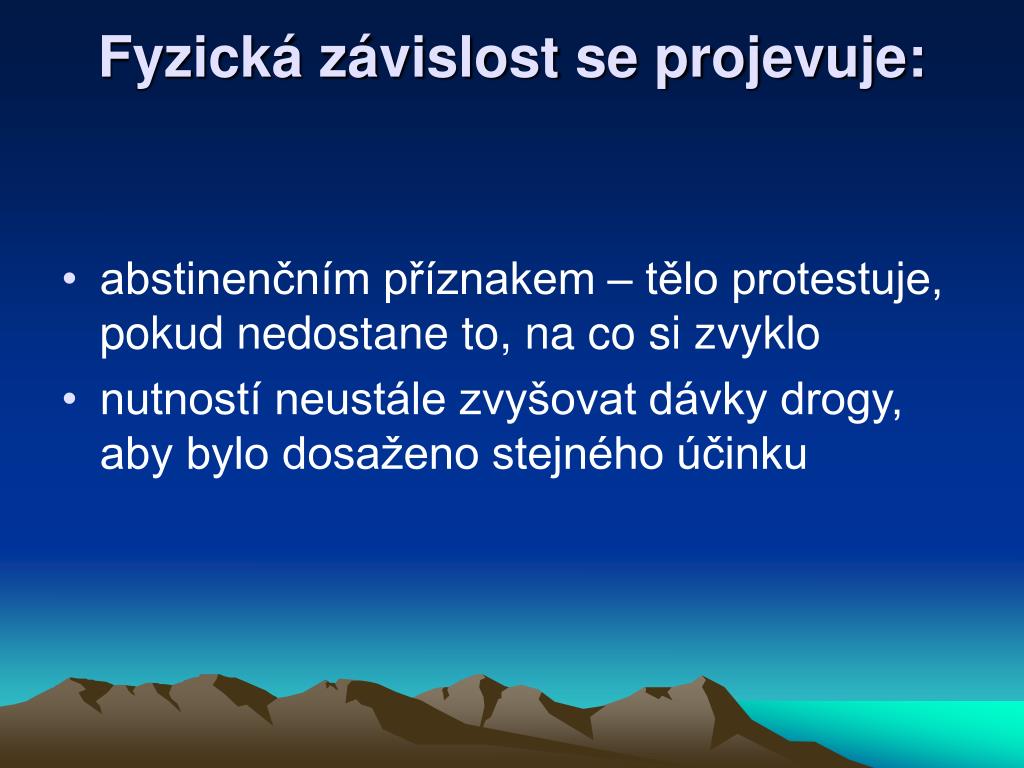 Fyzická závislost se projevuje:

• abstinenčním příznakem – tělo protestuje, pokud nedostane to, na co si zvyklo
• nutností neustále zvyšovat dávky drogy, aby bylo dosaženo stejného účinku